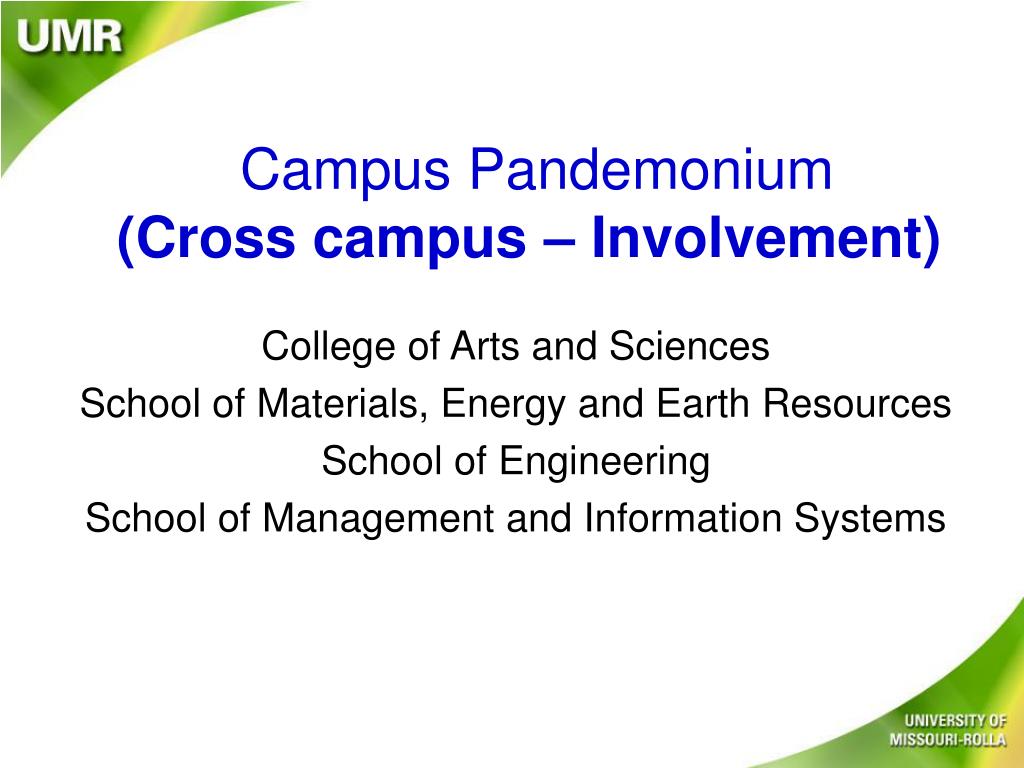 UMR

Campus Pandemonium
(Cross campus – Involvement)

College of Arts and Sciences
School of Materials, Energy and Earth Resources
School of Engineering
School of Management and Information Systems

UNIVERSITY OF MISSOURI-ROLLA